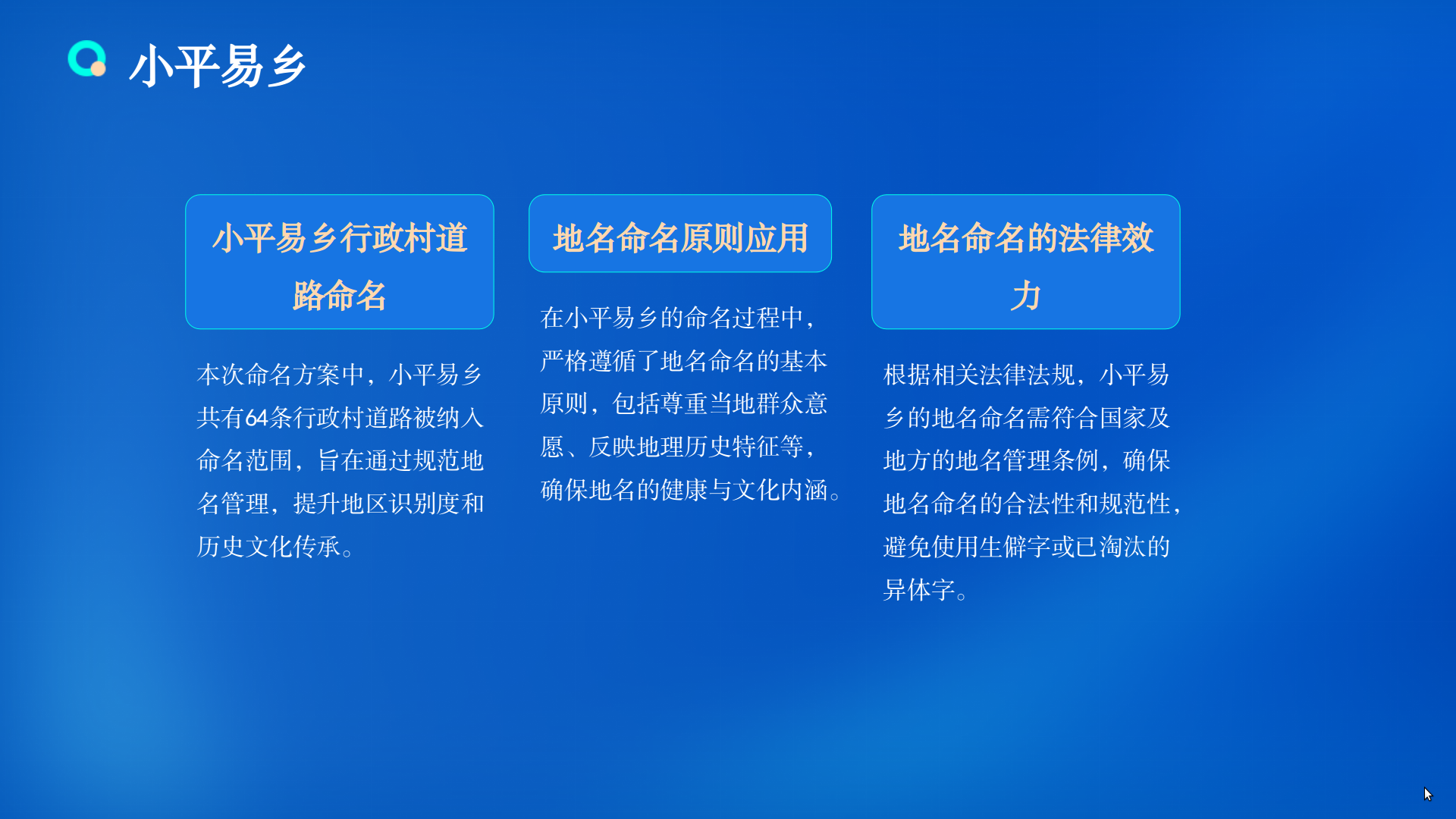 小平易乡

小平易乡行政村道路命名

本次命名方案中，小平易乡共有64条行政村道路被纳入命名范围，旨在通过规范地名管理，提升地区识别度和历史文化传承。

地名命名原则应用

在小平易乡的命名过程中，严格遵循了地名命名的基本原则，包括尊重当地群众意愿、反映地理历史特征等，确保地名的健康与文化内涵。

地名命名的法律效力

根据相关法律法规，小平易乡的地名命名需符合国家及地方的地名管理条例，确保地名命名的合法性和规范性，避免使用生僻字或已淘汰的异体字。